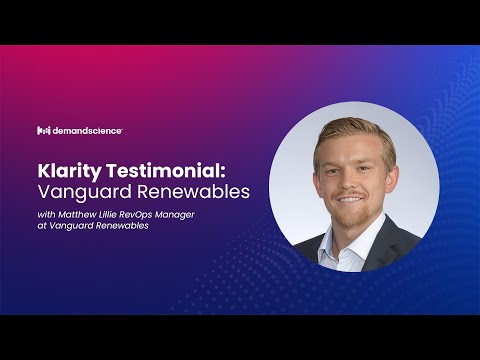 demandscience

Klarity Testimonial: Vanguard Renewables

with Matthew Lillie RevOps Manager at Vanguard Renewables